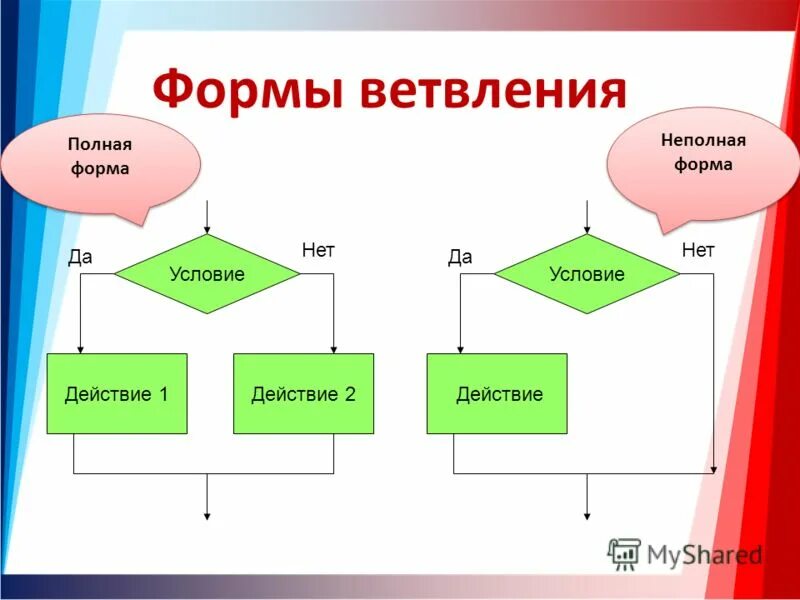 Формы ветвления

Полная форма

Неполная форма

Да

Условие

Нет

Действие 1

Действие 2

Да

Условие

Нет

Действие

MyShared